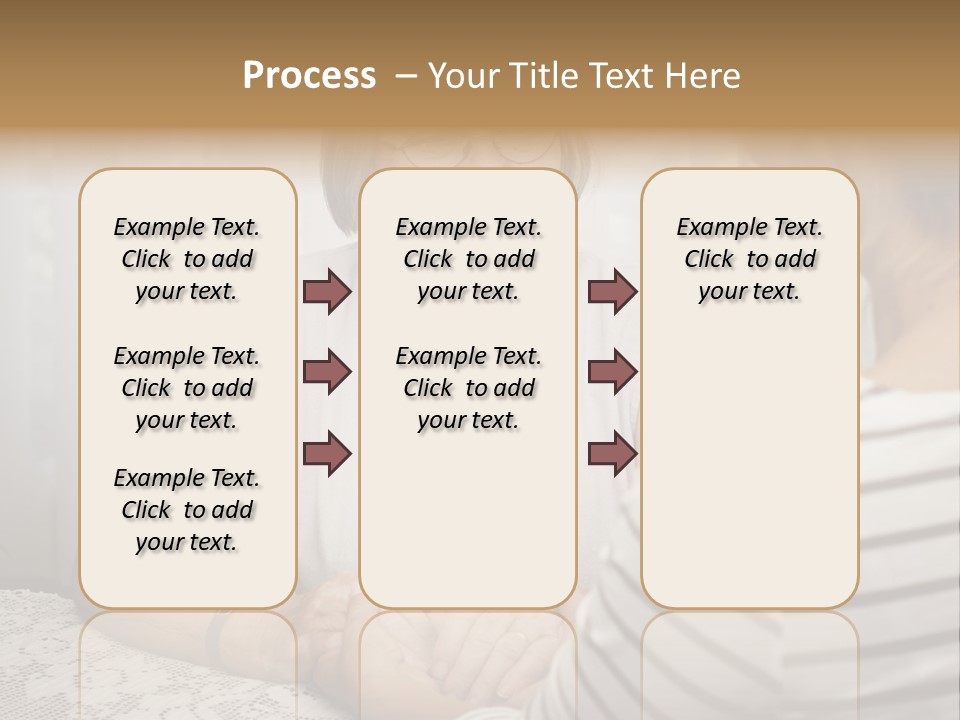 Process – Your Title Text Here

Example Text. Click to add your text.

Example Text. Click to add your text.

Example Text. Click to add your text.

Example Text. Click to add your text.

Example Text. Click to add your text.

Example Text. Click to add your text.